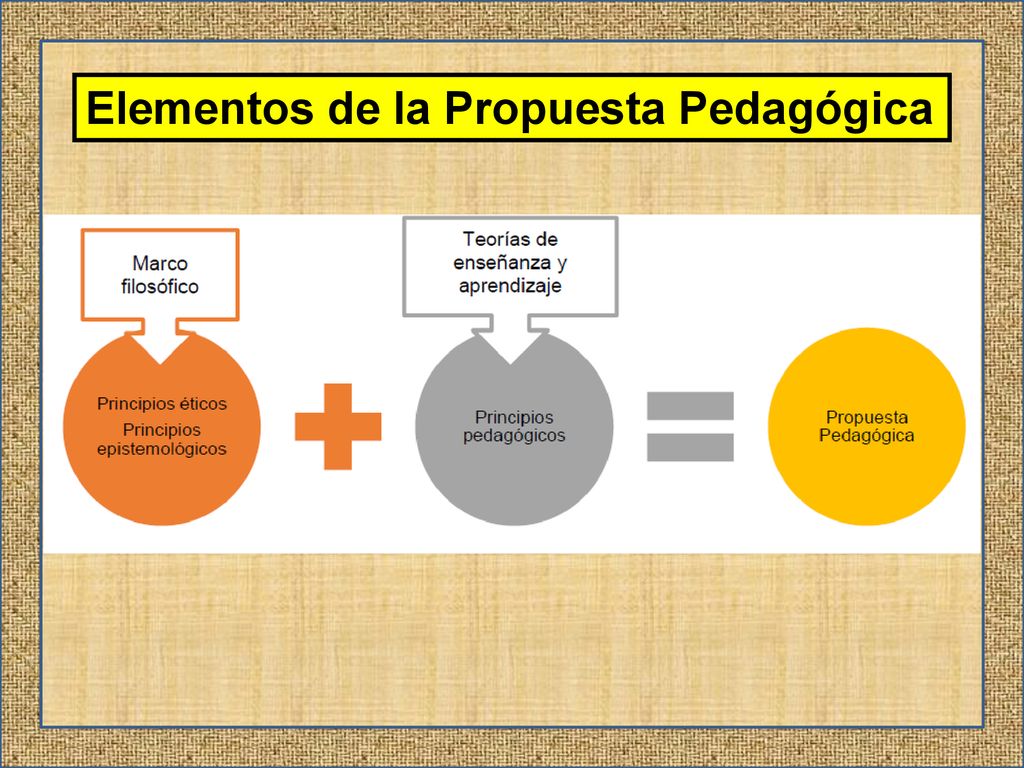 Elementos de la Propuesta Pedagógica

Marco filosófico

Principios éticos
Principios epistemológicos

Teorías de enseñanza y aprendizaje

Principios pedagógicos

Propuesta Pedagógica